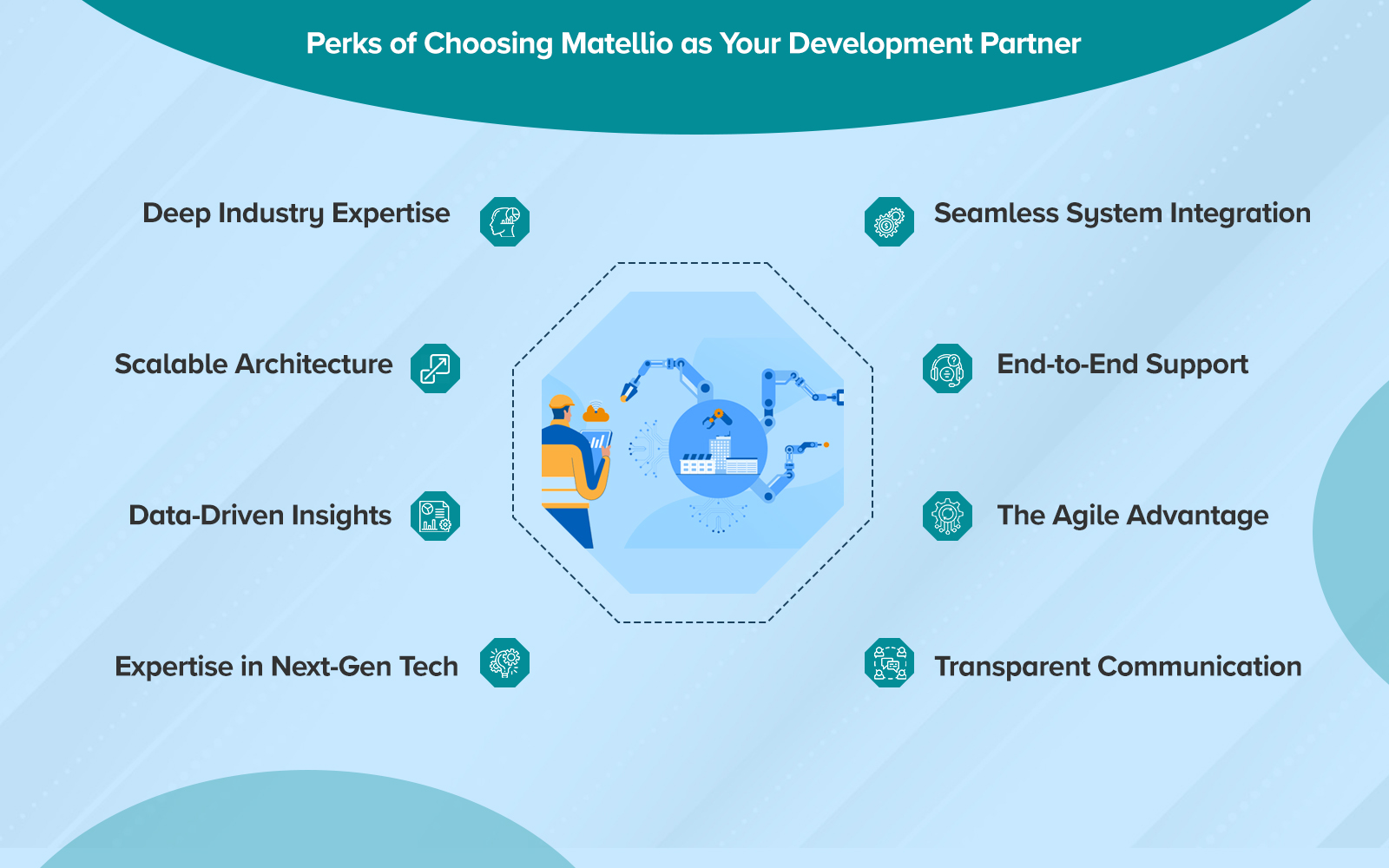 Perks of Choosing Matellio as Your Development Partner

Deep Industry Expertise

Scalable Architecture

Data-Driven Insights

Expertise in Next-Gen Tech

Seamless System Integration

End-to-End Support

The Agile Advantage

Transparent Communication